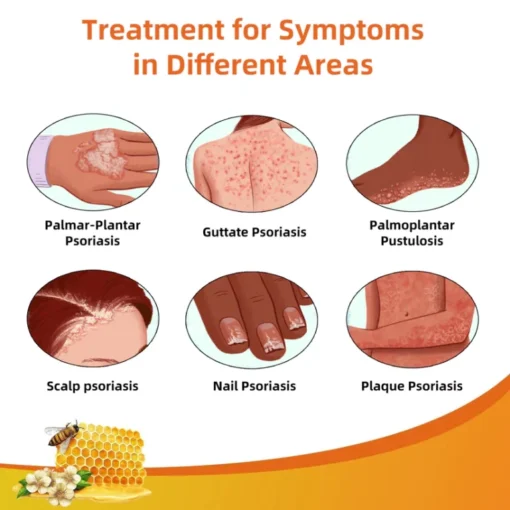 Treatment for Symptoms in Different Areas

Palmar-Plantar Psoriasis

Guttate Psoriasis

Palmoplantar Pustulosis

Scalp psoriasis

Nail Psoriasis

Plaque Psoriasis